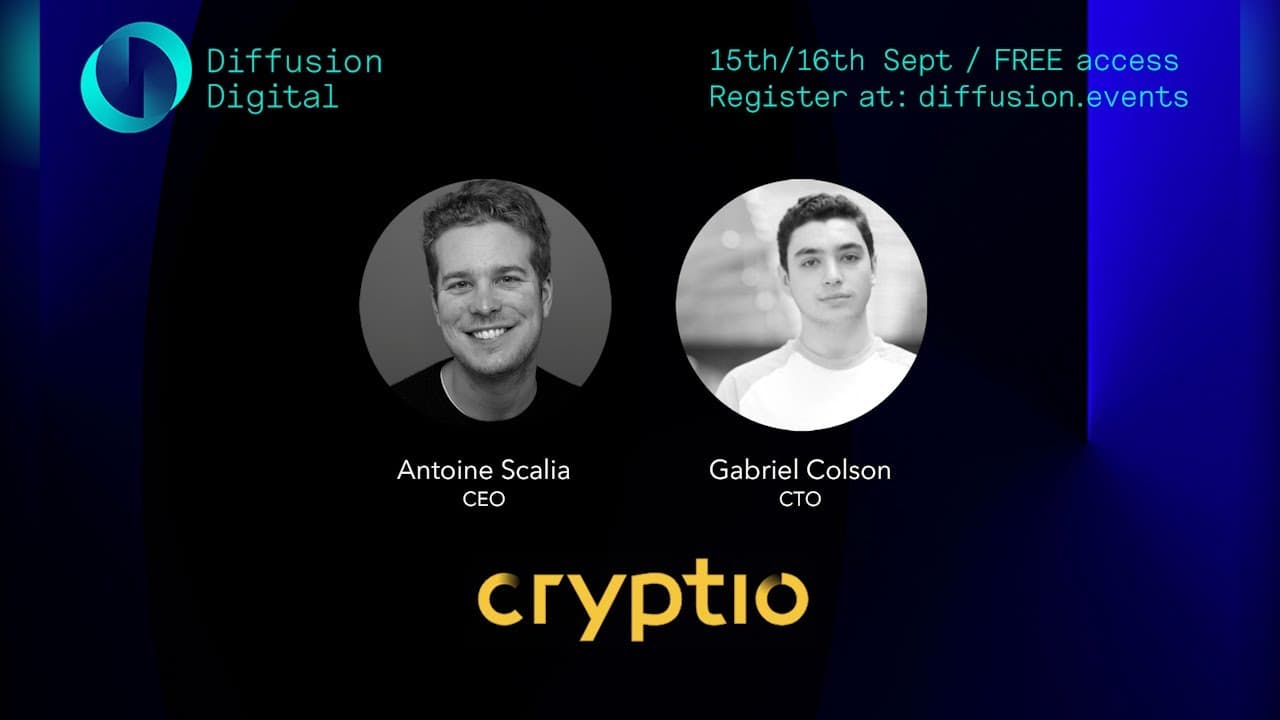 Diffusion
Digital

15th/16th Sept / FREE access
Register at: diffusion.events

Antoine Scalia
CEO

Gabriel Colson
CTO

cryptio